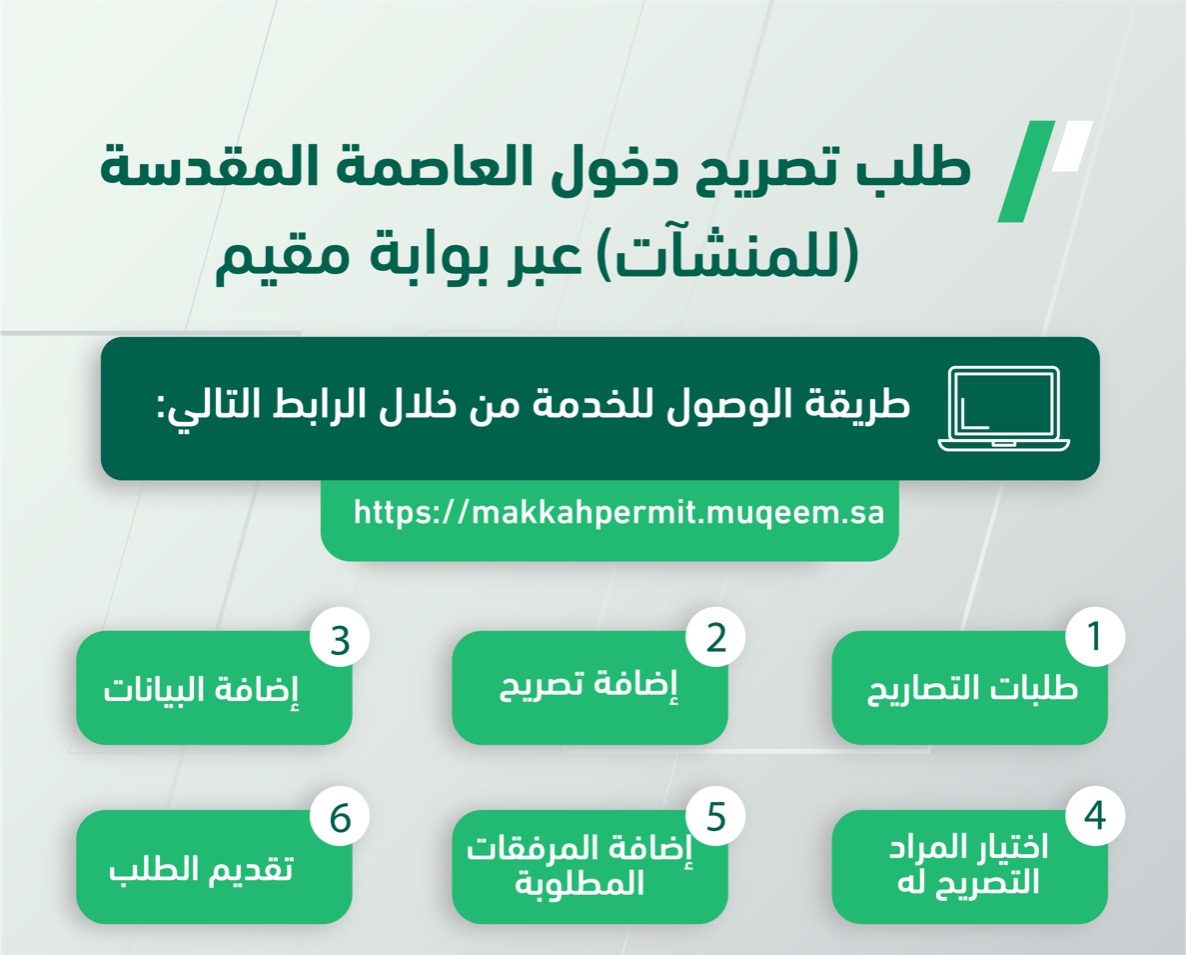 طلب تصريح دخول العاصمة المقدسة (للمنشآت) عبر بوابة مقيم

طريقة الوصول للخدمة من خلال الرابط التالي:

https://makkahpermit.muqeem.sa

1
طلبات التصاريح

2
إضافة تصريح

3
إضافة البيانات

4
اختيار المراد التصريح له

5
إضافة المرفقات المطلوبة

6
تقديم الطلب